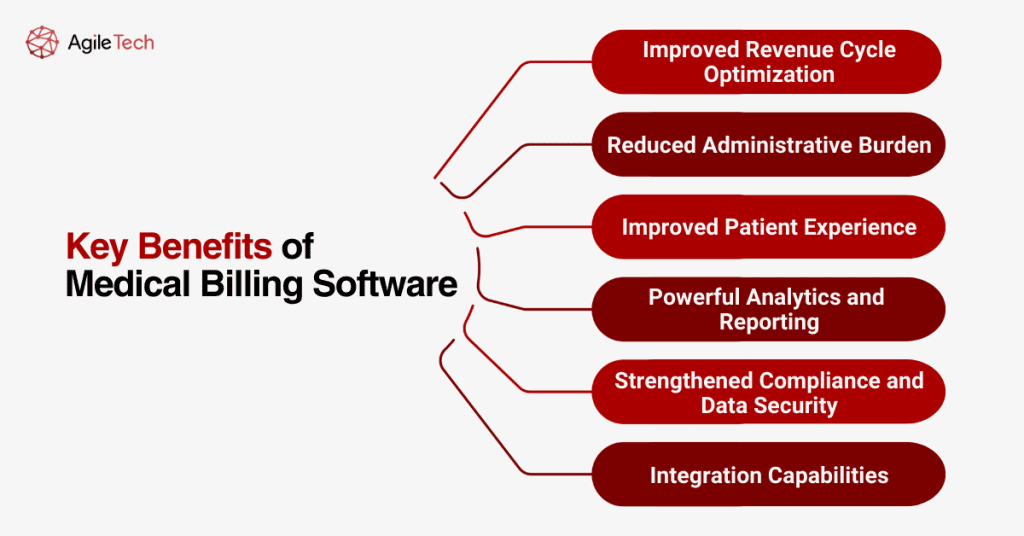 AgileTech

Key Benefits of Medical Billing Software

Improved Revenue Cycle Optimization

Reduced Administrative Burden

Improved Patient Experience

Powerful Analytics and Reporting

Strengthened Compliance and Data Security

Integration Capabilities